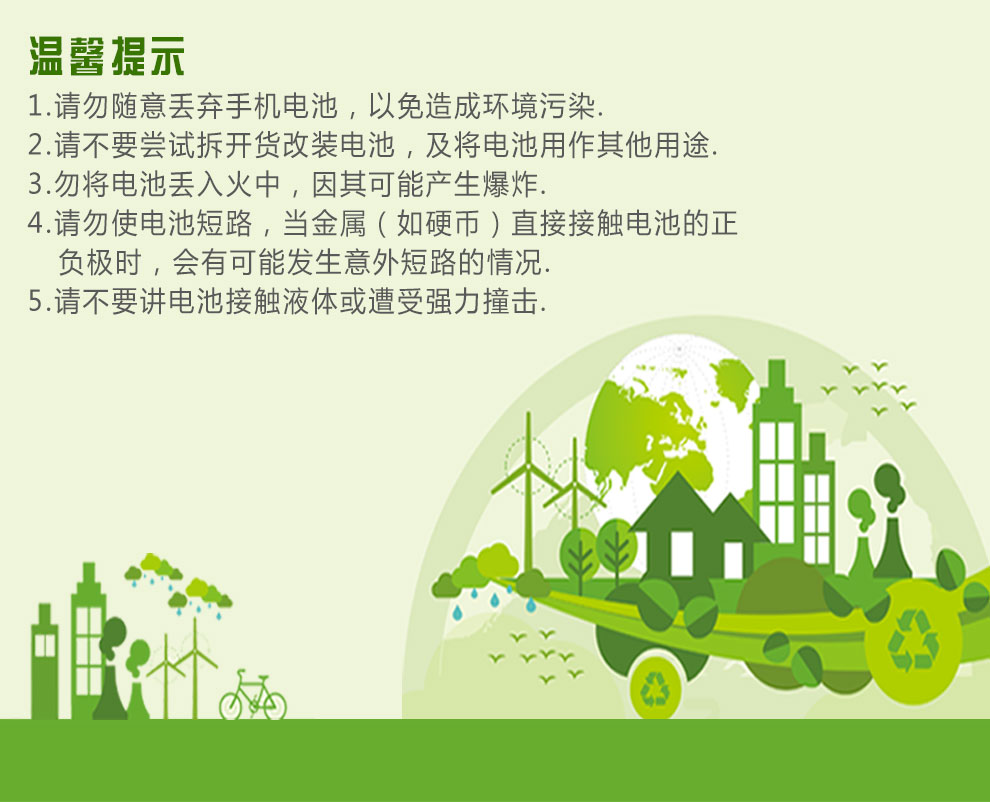 温馨提示

1.请勿随意丢弃手机电池，以免造成环境污染.
2.请不要尝试拆开货改装电池，及将电池用作其他用途.
3.勿将电池丢入火中，因其可能产生爆炸.
4.请勿使电池短路，当金属（如硬币）直接接触电池的正负极时，会有可能发生意外短路的情况.
5.请不要讲电池接触液体或遭受强力撞击.